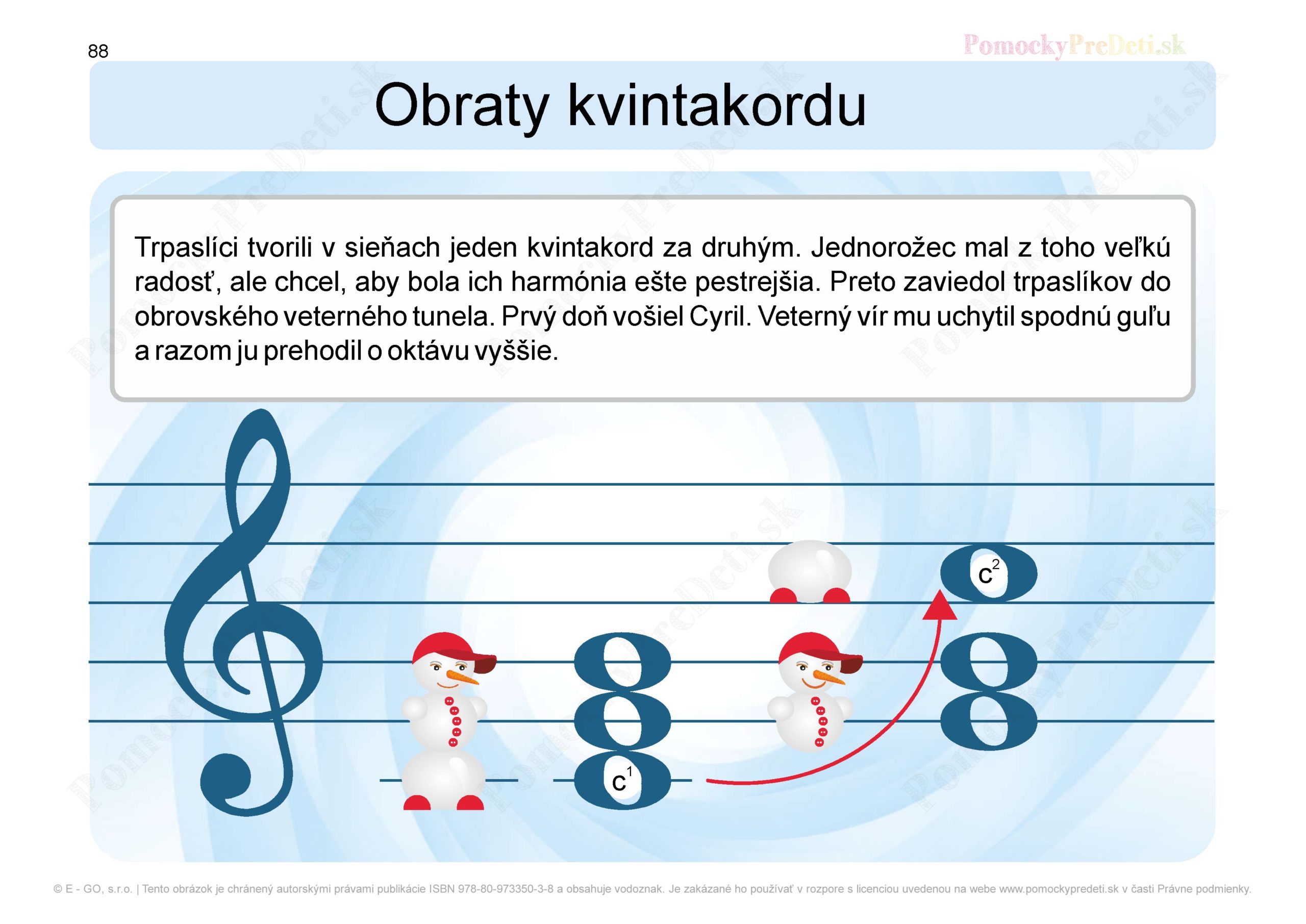 88

PomockyPreDeti.sk

Obraty kvintakordu

Trpaslíci tvorili v sieňach jeden kvintakord za druhým. Jednorožec mal z toho veľkú radosť, ale chcel, aby bola ich harmónia ešte pestrejšia. Preto zaviedol trpaslíkov do obrovského veterného tunela. Prvý doň vošiel Cyril. Veterný vír mu uchytil spodnú guľu a razom ju prehodil o oktávu vyššie.

$c^1$

$c^2$

© E - GO, s.r.o. | Tento obrázok je chránený autorskými právami publikácie ISBN 978-80-973350-3-8 a obsahuje vodoznak. Je zakázané ho používať v rozpore s licenciou uvedenou na webe www.pomockypredeti.sk v časti Právne podmienky.